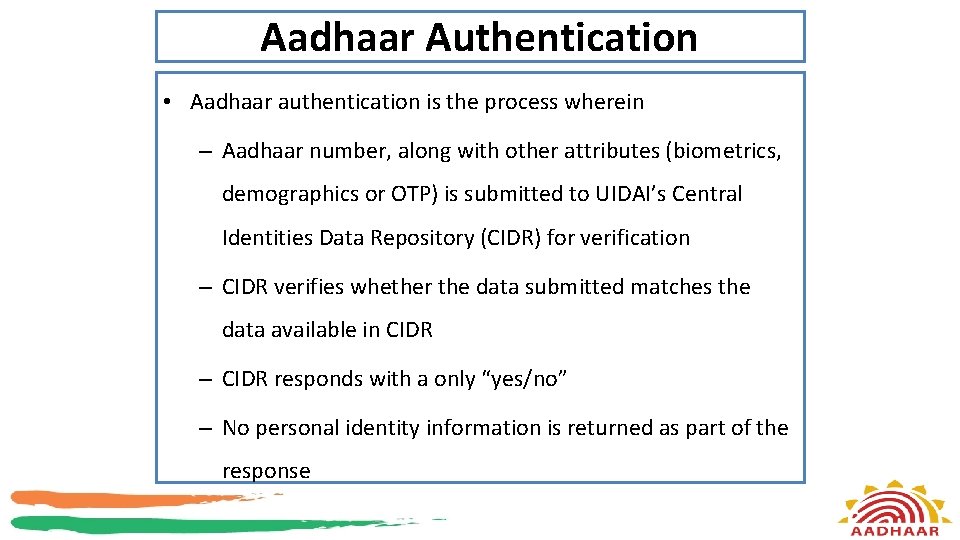 Aadhaar Authentication

• Aadhaar authentication is the process wherein

– Aadhaar number, along with other attributes (biometrics, demographics or OTP) is submitted to UIDAI's Central Identities Data Repository (CIDR) for verification

– CIDR verifies whether the data submitted matches the data available in CIDR

– CIDR responds with a only "yes/no"

– No personal identity information is returned as part of the response

AADHAAR